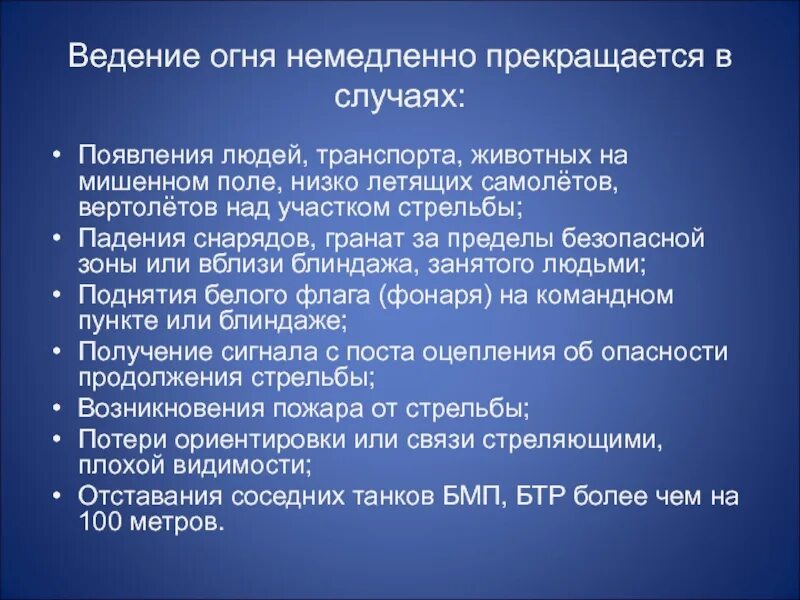 Ведение огня немедленно прекращается в случаях:

• Появления людей, транспорта, животных на мишенном поле, низко летящих самолётов, вертолётов над участком стрельбы;
• Падения снарядов, гранат за пределы безопасной зоны или вблизи блиндажа, занятого людьми;
• Поднятия белого флага (фонаря) на командном пункте или блиндаже;
• Получение сигнала с поста оцепления об опасности продолжения стрельбы;
• Возникновения пожара от стрельбы;
• Потери ориентировки или связи стреляющими, плохой видимости;
• Отставания соседних танков БМП, БТР более чем на 100 метров.